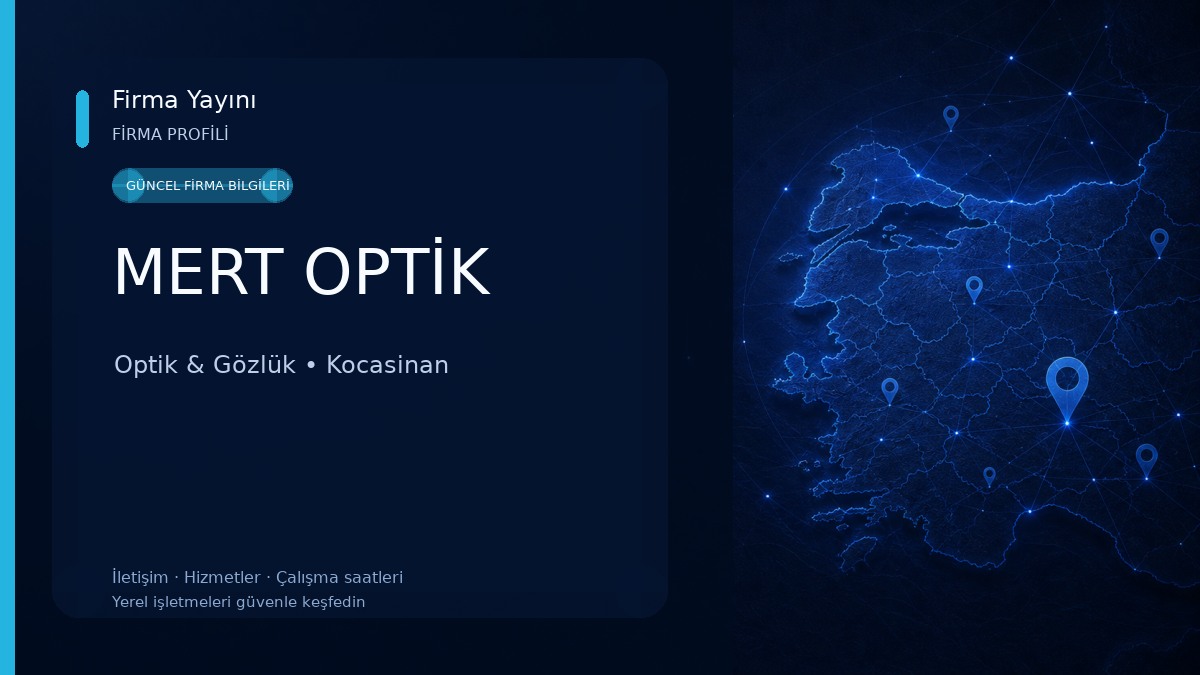 Firma Yayını
FİRMA PROFİLİ

GÜNCEL FİRMA BİLGİLERİ

MERT OPTİK

Optik & Gözlük • Kocasinan

İletişim · Hizmetler · Çalışma saatleri
Yerel işletmeleri güvenle keşfedin